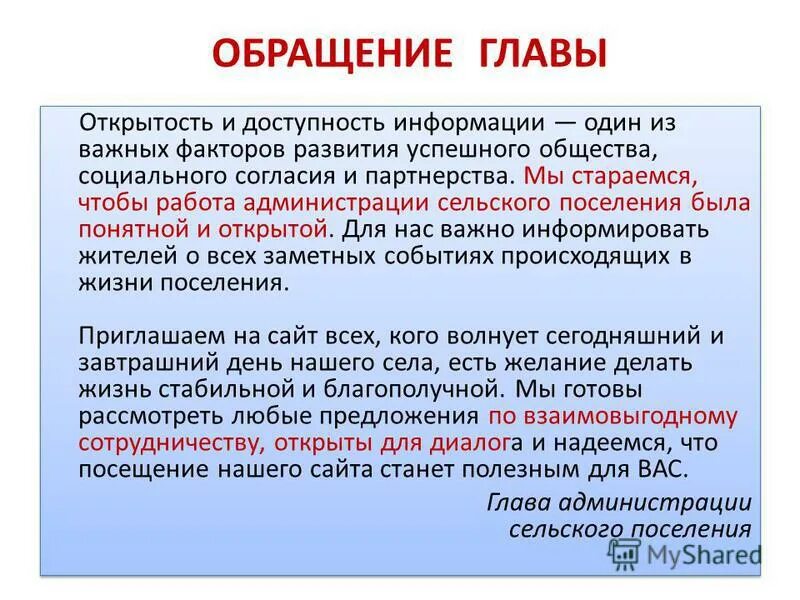 ОБРАЩЕНИЕ ГЛАВЫ

Открытость и доступность информации — один из важных факторов развития успешного общества, социального согласия и партнерства. Мы стараемся, чтобы работа администрации сельского поселения была понятной и открытой. Для нас важно информировать жителей о всех заметных событиях происходящих в жизни поселения.

Приглашаем на сайт всех, кого волнует сегодняшний и завтрашний день нашего села, есть желание делать жизнь стабильной и благополучной. Мы готовы рассмотреть любые предложения по взаимовыгодному сотрудничеству, открыты для диалога и надеемся, что посещение нашего сайта станет полезным для ВАС.

Глава администрации сельского поселения

MyShared